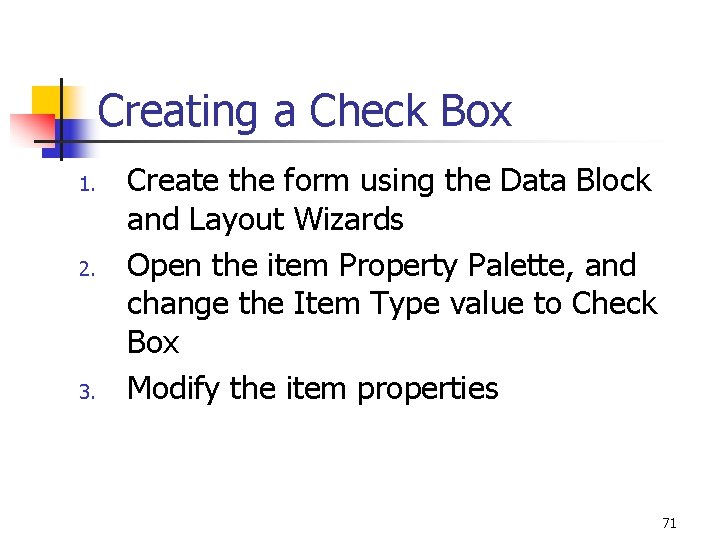 Creating a Check Box

1. Create the form using the Data Block and Layout Wizards
2. Open the item Property Palette, and change the Item Type value to Check Box
3. Modify the item properties

71